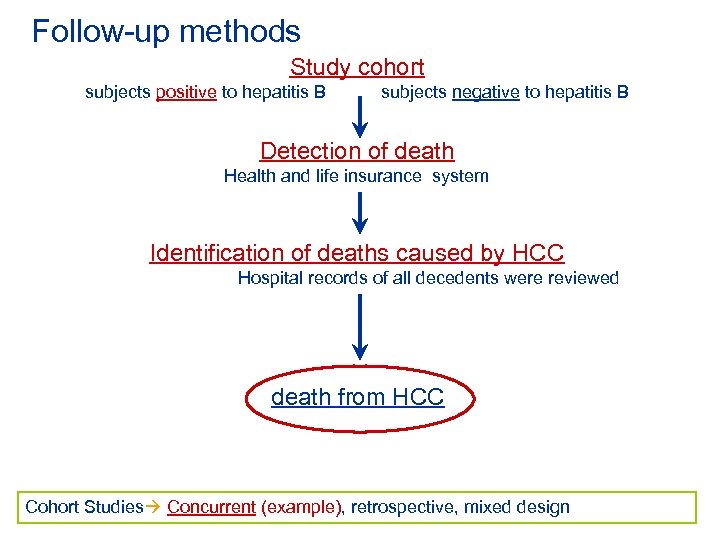 Follow-up methods

Study cohort

subjects positive to hepatitis B

subjects negative to hepatitis B

Detection of death

Health and life insurance system

Identification of deaths caused by HCC

Hospital records of all decedents were reviewed

death from HCC

Cohort Studies→ Concurrent (example), retrospective, mixed design